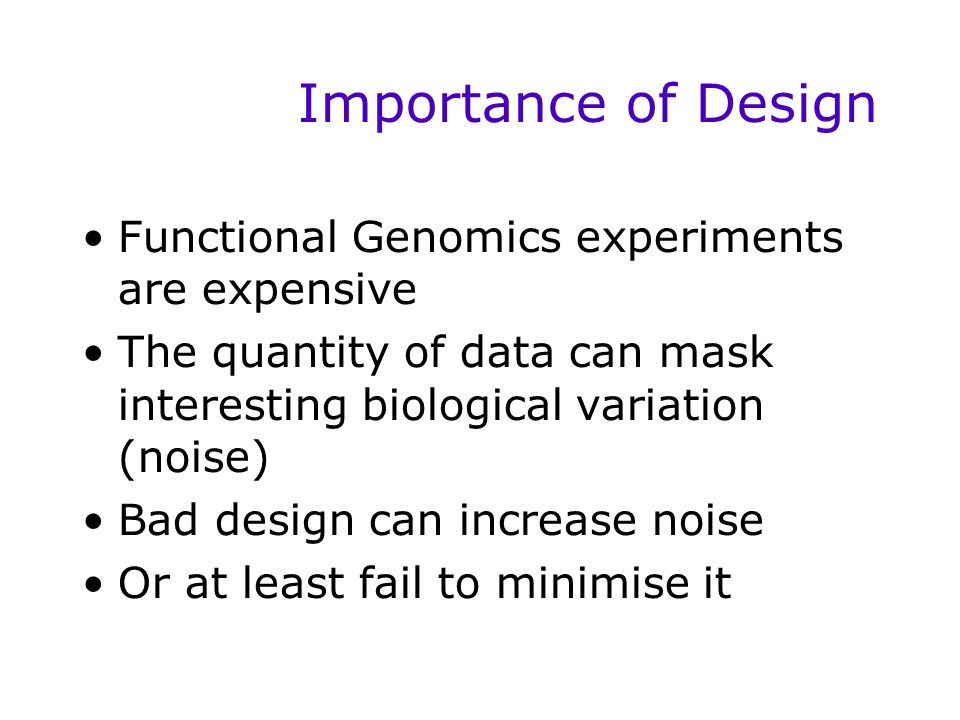 Importance of Design

• Functional Genomics experiments are expensive
• The quantity of data can mask interesting biological variation (noise)
• Bad design can increase noise
• Or at least fail to minimise it